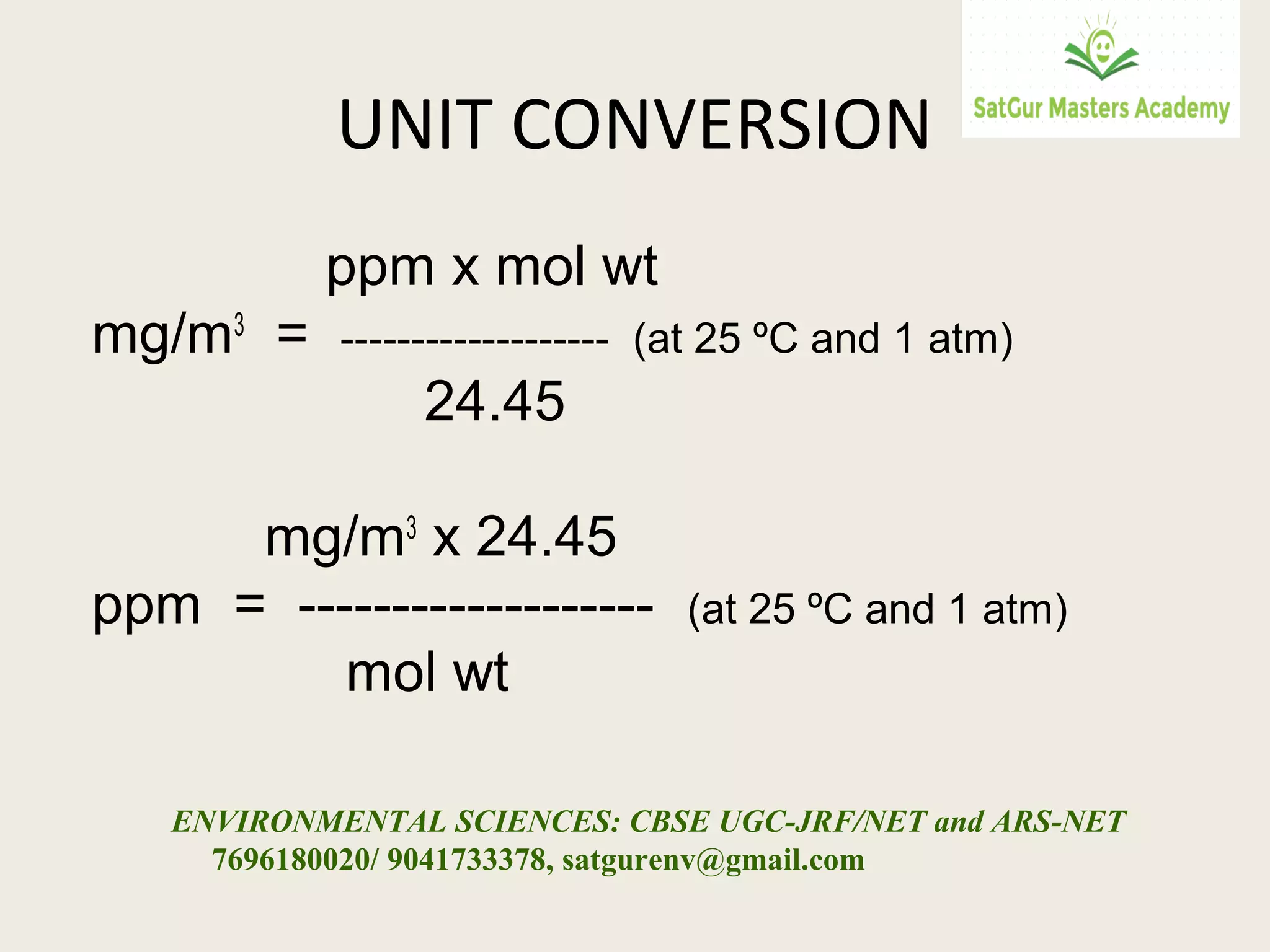 SatGur Masters Academy

UNIT CONVERSION

$mg/m^3 = \frac{ppm \times mol\ wt}{24.45}$ (at 25 ºC and 1 atm)

$ppm = \frac{mg/m^3 \times 24.45}{mol\ wt}$ (at 25 ºC and 1 atm)

ENVIRONMENTAL SCIENCES: CBSE UGC-JRF/NET and ARS-NET
7696180020/ 9041733378, satgurenv@gmail.com